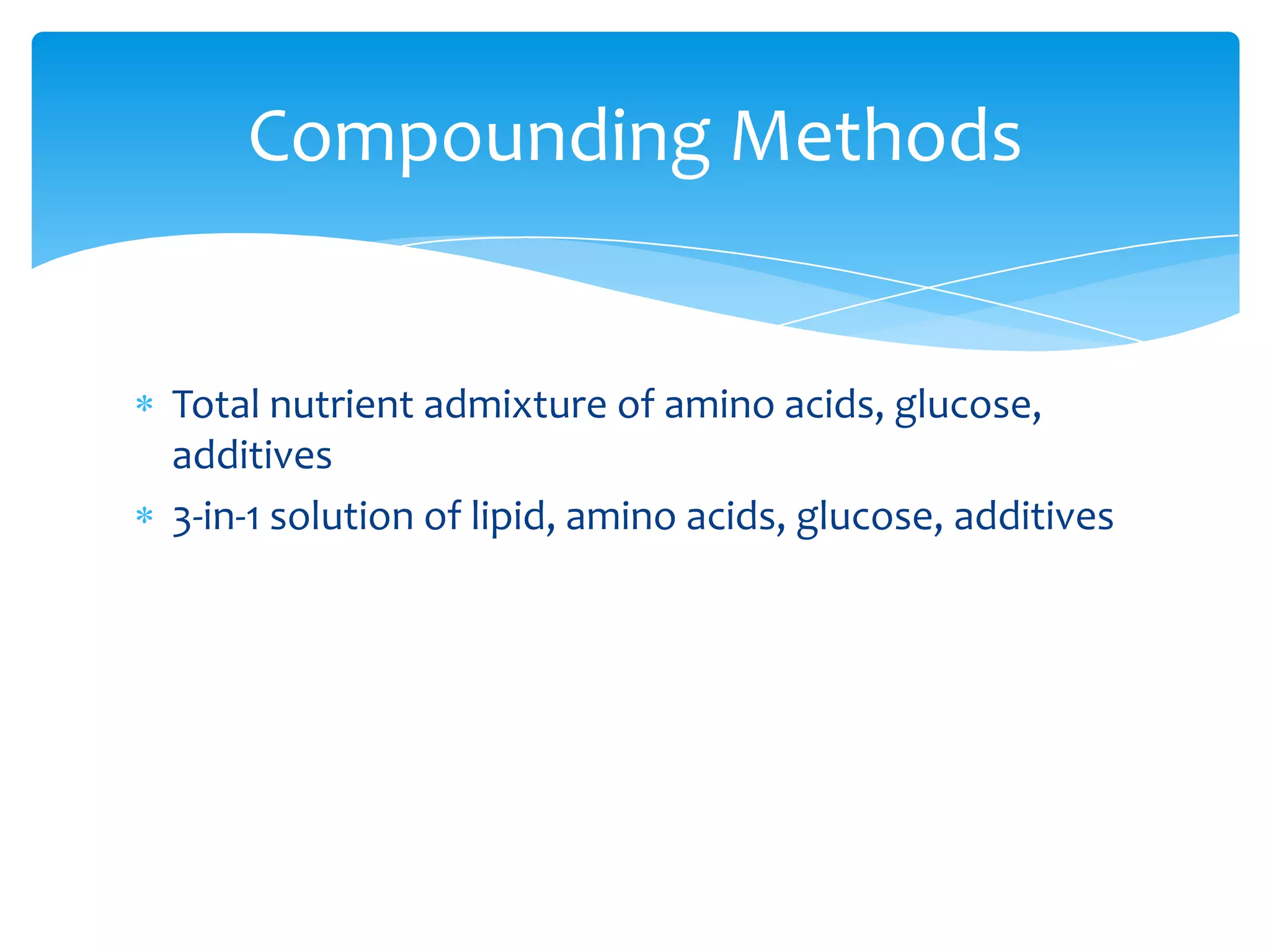 Compounding Methods

* Total nutrient admixture of amino acids, glucose, additives
* 3-in-1 solution of lipid, amino acids, glucose, additives